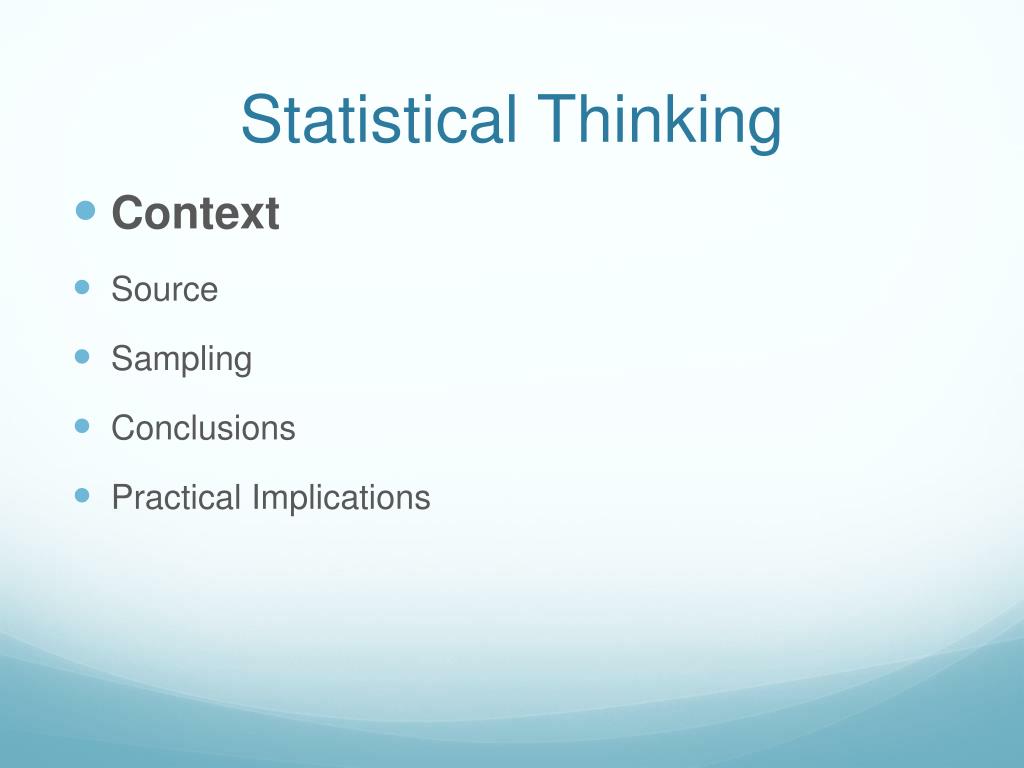 Statistical Thinking

- Context
- Source
- Sampling
- Conclusions
- Practical Implications